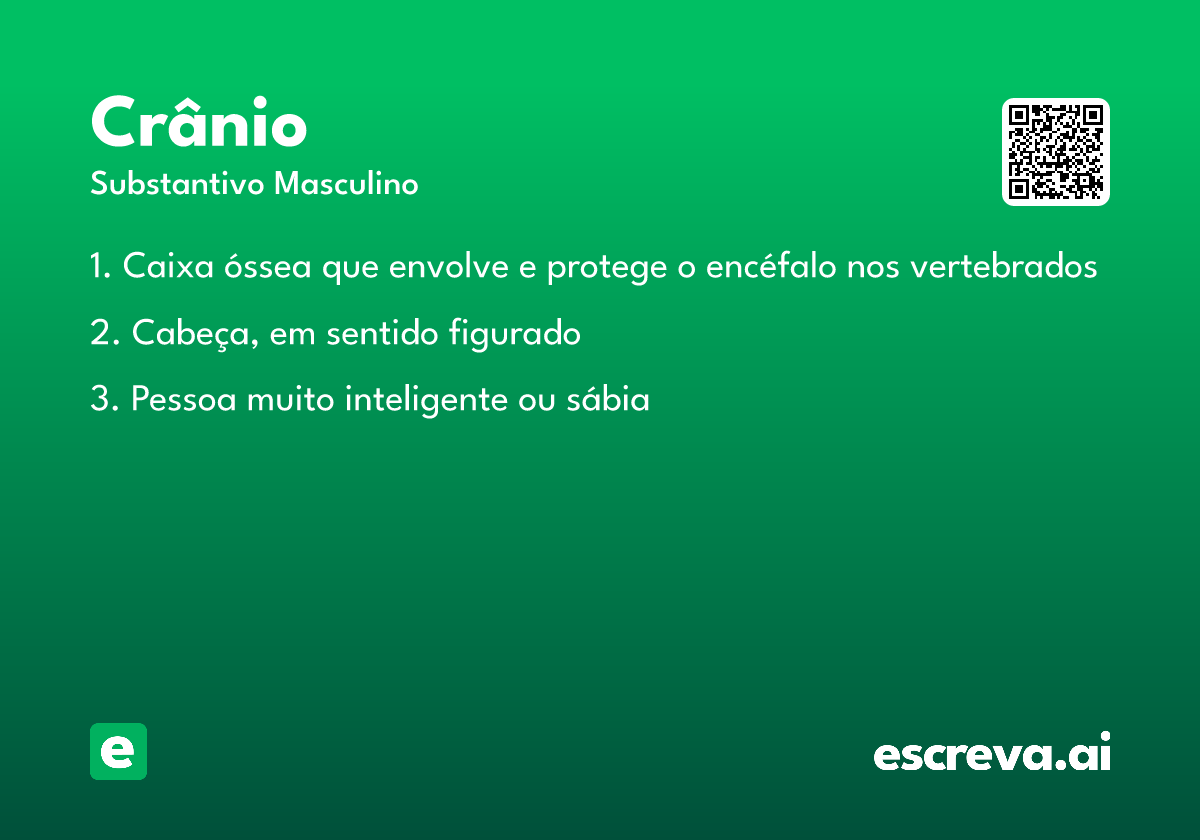 Crânio
Substantivo Masculino

1. Caixa óssea que envolve e protege o encéfalo nos vertebrados

2. Cabeça, em sentido figurado

3. Pessoa muito inteligente ou sábia

e

escreva.ai